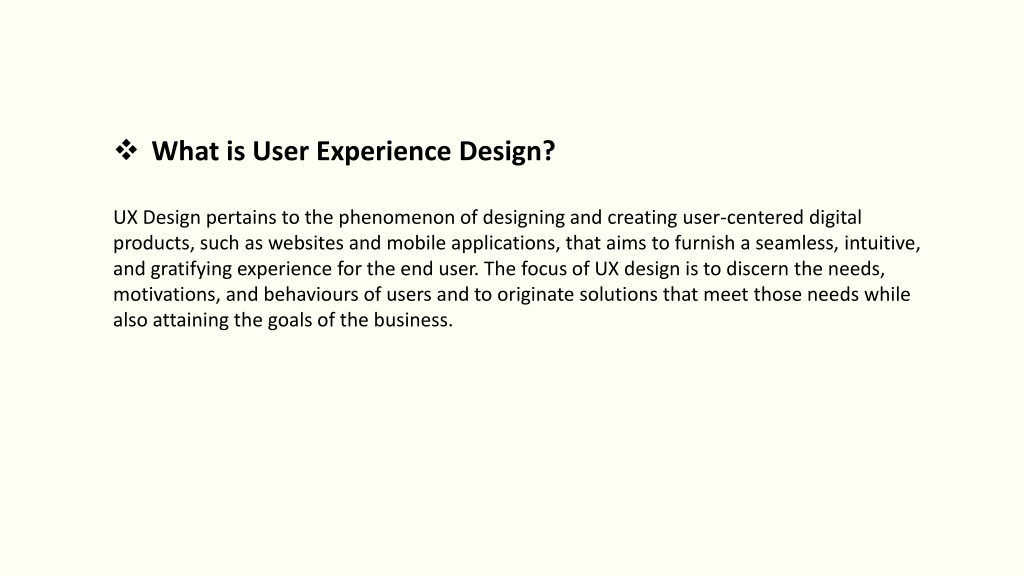 ❖ What is User Experience Design?

UX Design pertains to the phenomenon of designing and creating user-centered digital products, such as websites and mobile applications, that aims to furnish a seamless, intuitive, and gratifying experience for the end user. The focus of UX design is to discern the needs, motivations, and behaviours of users and to originate solutions that meet those needs while also attaining the goals of the business.